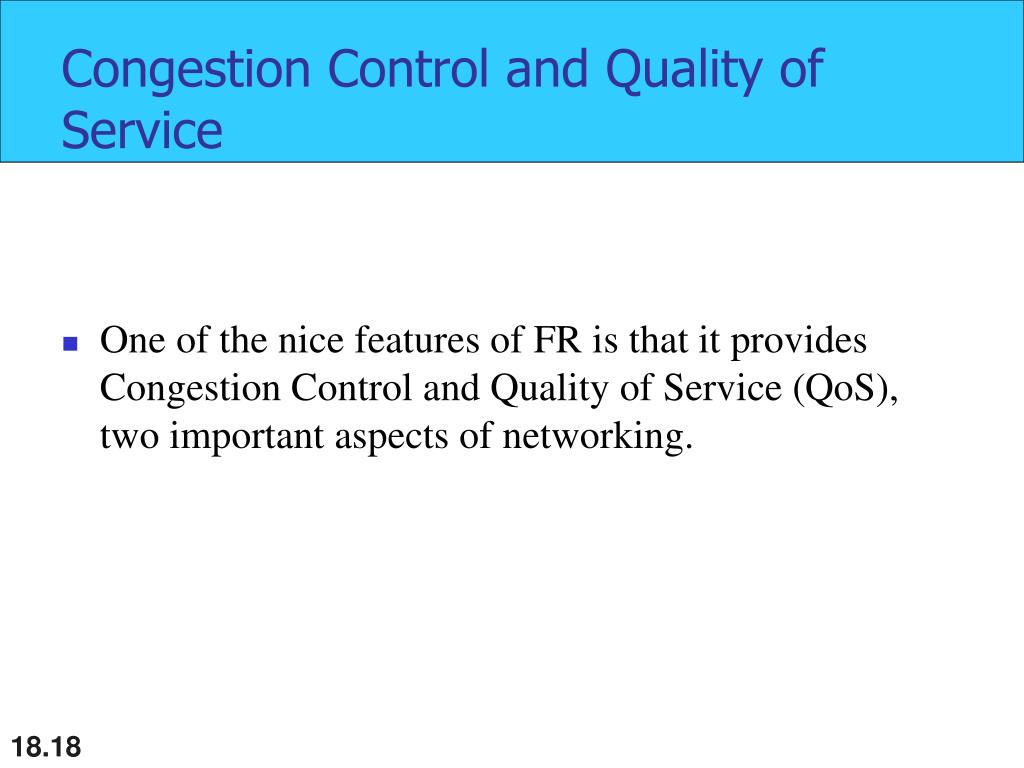 Congestion Control and Quality of Service

One of the nice features of FR is that it provides Congestion Control and Quality of Service (QoS), two important aspects of networking.

18.18